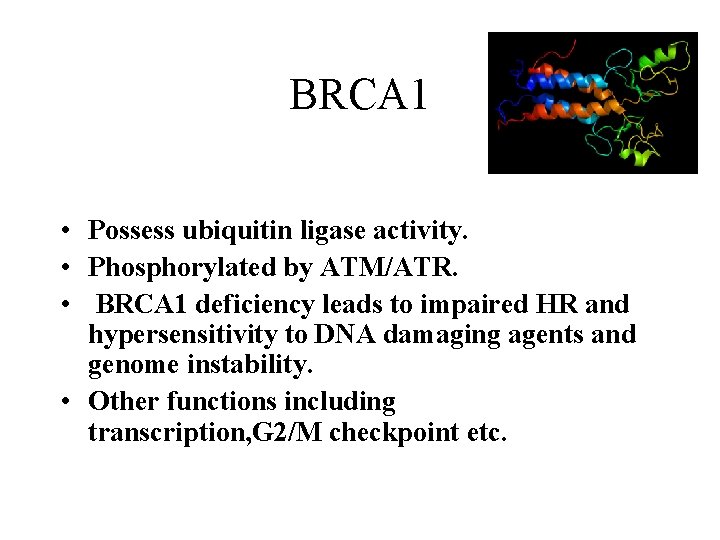 BRCA1

• Possess ubiquitin ligase activity.
• Phosphorylated by ATM/ATR.
• BRCA1 deficiency leads to impaired HR and hypersensitivity to DNA damaging agents and genome instability.
• Other functions including transcription,G2/M checkpoint etc.